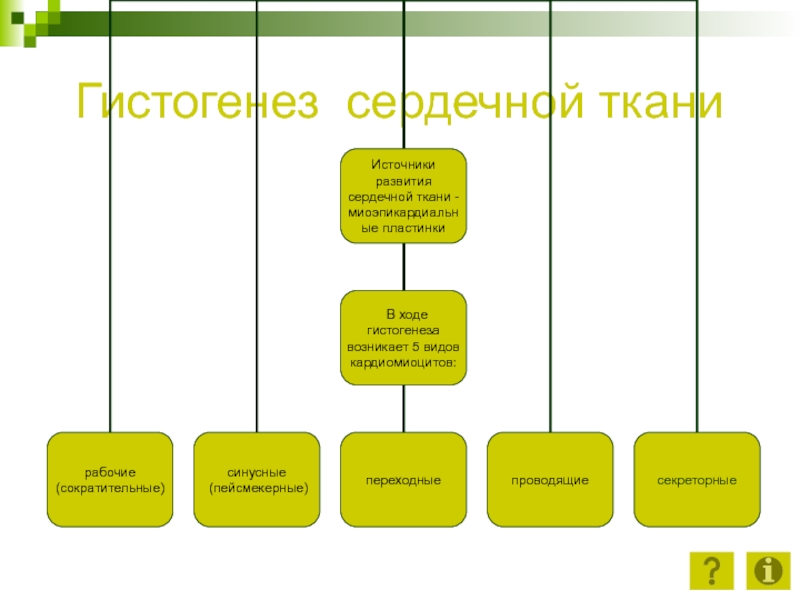 Гистогенез сердечной ткани

Источники развития сердечной ткани - миоэпикардиальные пластинки

В ходе гистогенеза возникает 5 видов кардиомиоцитов:

рабочие (сократительные)

синусные (пейсмекерные)

переходные

проводящие

секреторные

?

i